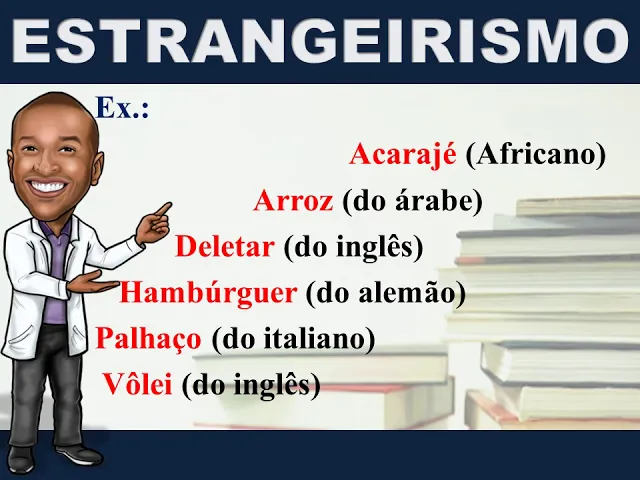 ESTRANGEIRISMO

Ex.:

Acarajé (Africano)
Arroz (do árabe)
Deletar (do inglês)
Hambúrguer (do alemão)
Palhaço (do italiano)
Vôlei (do inglês)